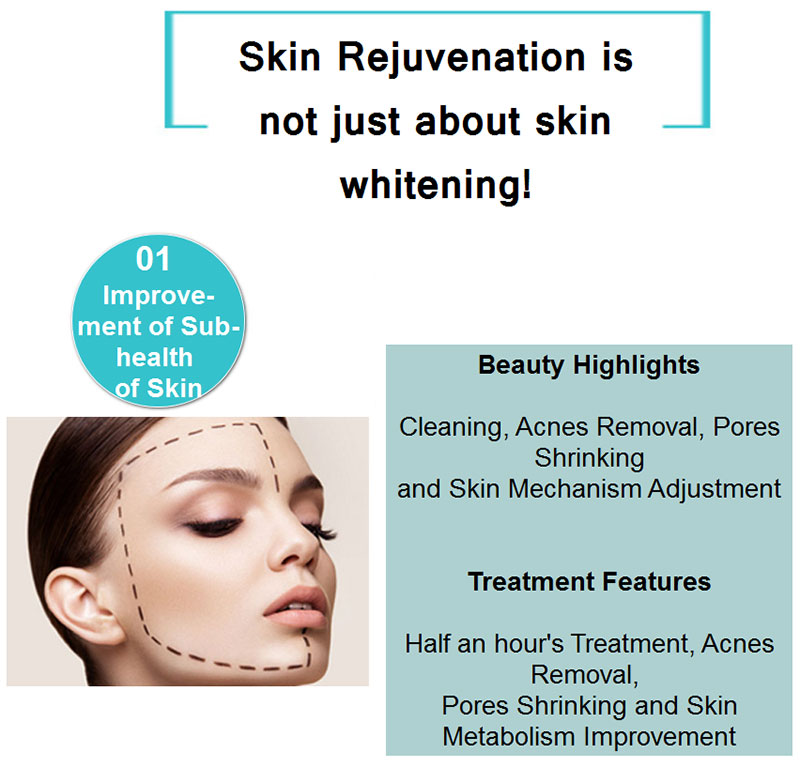 Skin Rejuvenation is not just about skin whitening!

01
Improvement of Sub-health of Skin

Beauty Highlights

Cleaning, Acnes Removal, Pores Shrinking
and Skin Mechanism Adjustment

Treatment Features

Half an hour's Treatment, Acnes Removal,
Pores Shrinking and Skin Metabolism Improvement